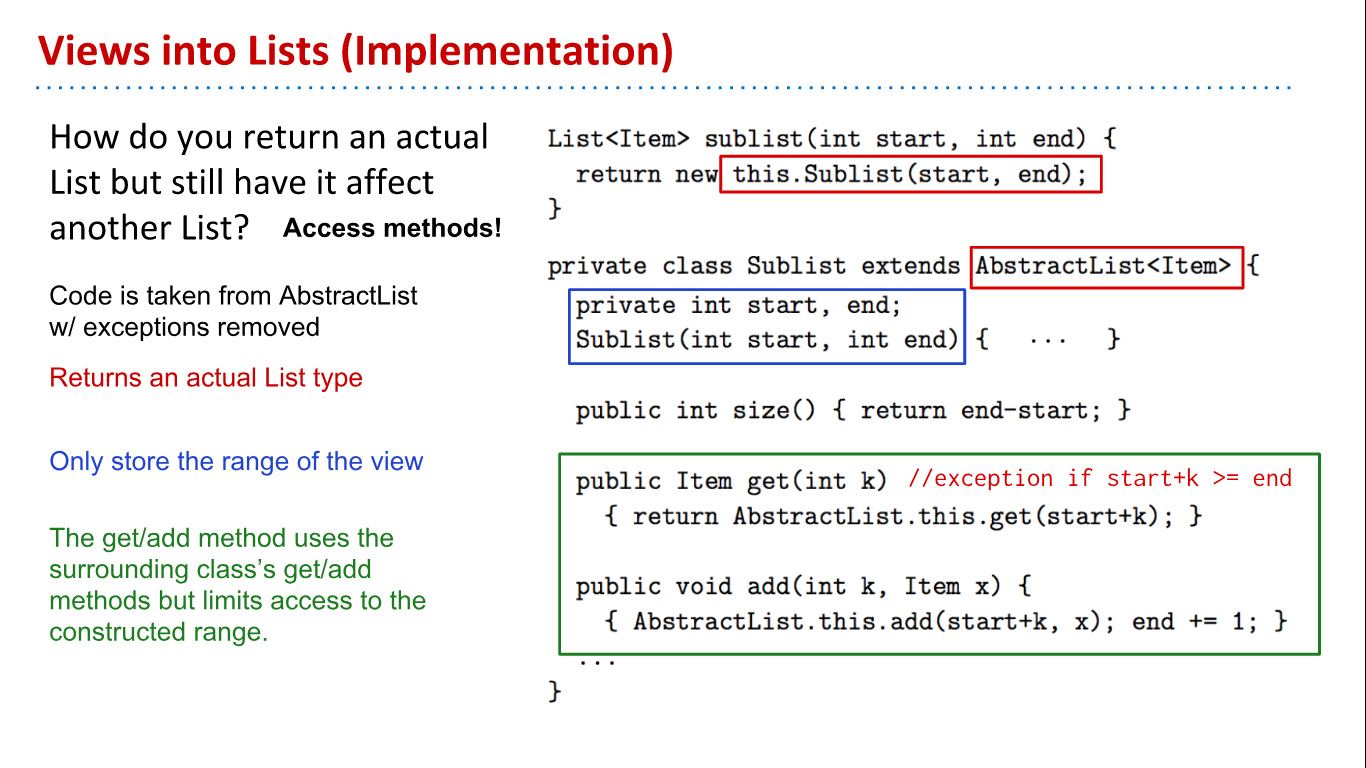 Views into Lists (Implementation)

How do you return an actual List but still have it affect another List? Access methods!

Code is taken from AbstractList w/ exceptions removed

Returns an actual List type

Only store the range of the view

The get/add method uses the surrounding class's get/add methods but limits access to the constructed range.

List<Item> sublist(int start, int end) {
  return new this.Sublist(start, end);
}

private class Sublist extends AbstractList<Item> {
  private int start, end;
  Sublist(int start, int end) { ... }

  public int size() { return end-start; }

  public Item get(int k) //exception if start+k >= end
    { return AbstractList.this.get(start+k); }

  public void add(int k, Item x) {
    { AbstractList.this.add(start+k, x); end += 1; }
  ...
}